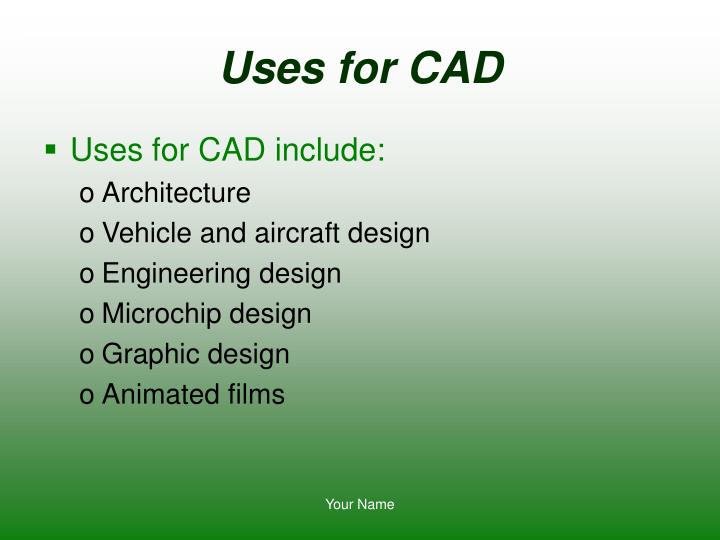 Uses for CAD

▪ Uses for CAD include:
o Architecture
o Vehicle and aircraft design
o Engineering design
o Microchip design
o Graphic design
o Animated films

Your Name